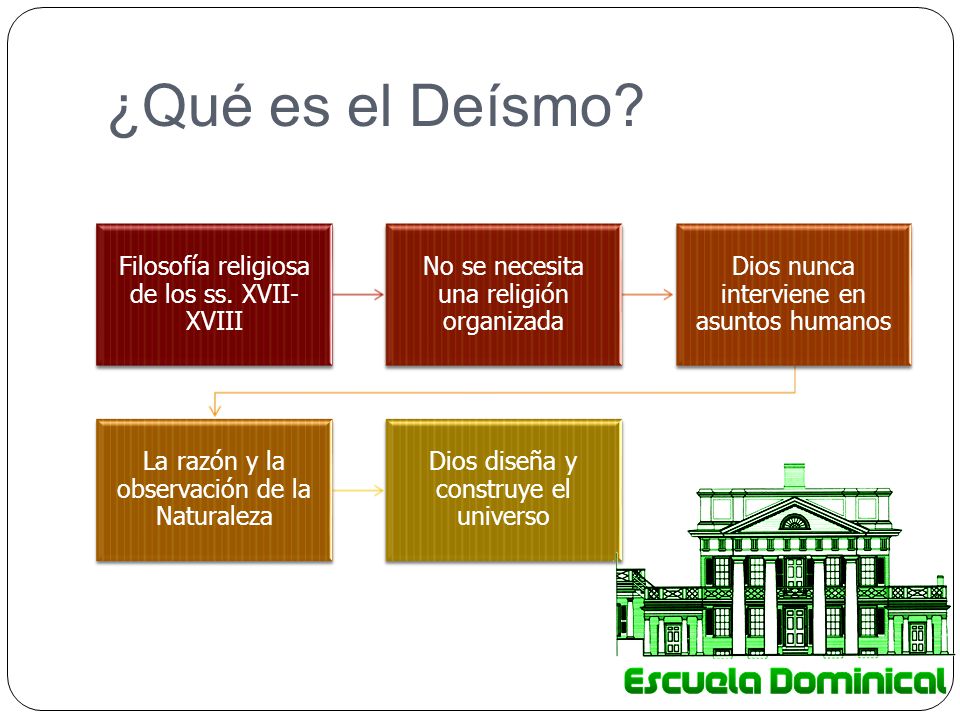 ¿Qué es el Deísmo?

Filosofía religiosa de los ss. XVII-XVIII

No se necesita una religión organizada

Dios nunca interviene en asuntos humanos

La razón y la observación de la Naturaleza

Dios diseña y construye el universo

Escuela Dominical